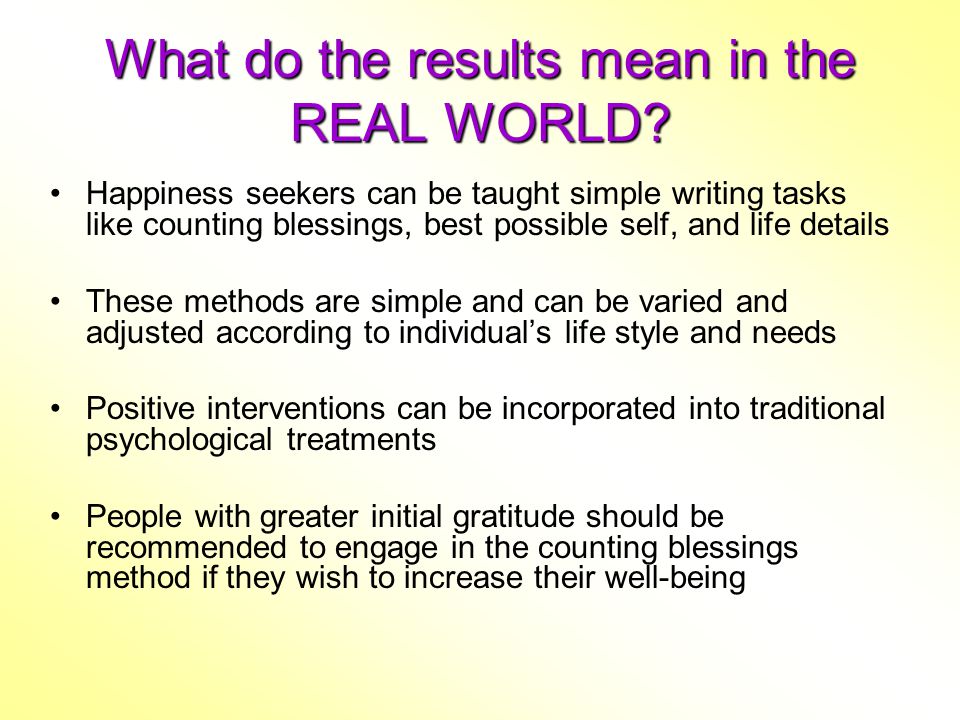 What do the results mean in the REAL WORLD?

• Happiness seekers can be taught simple writing tasks like counting blessings, best possible self, and life details

• These methods are simple and can be varied and adjusted according to individual’s life style and needs

• Positive interventions can be incorporated into traditional psychological treatments

• People with greater initial gratitude should be recommended to engage in the counting blessings method if they wish to increase their well-being